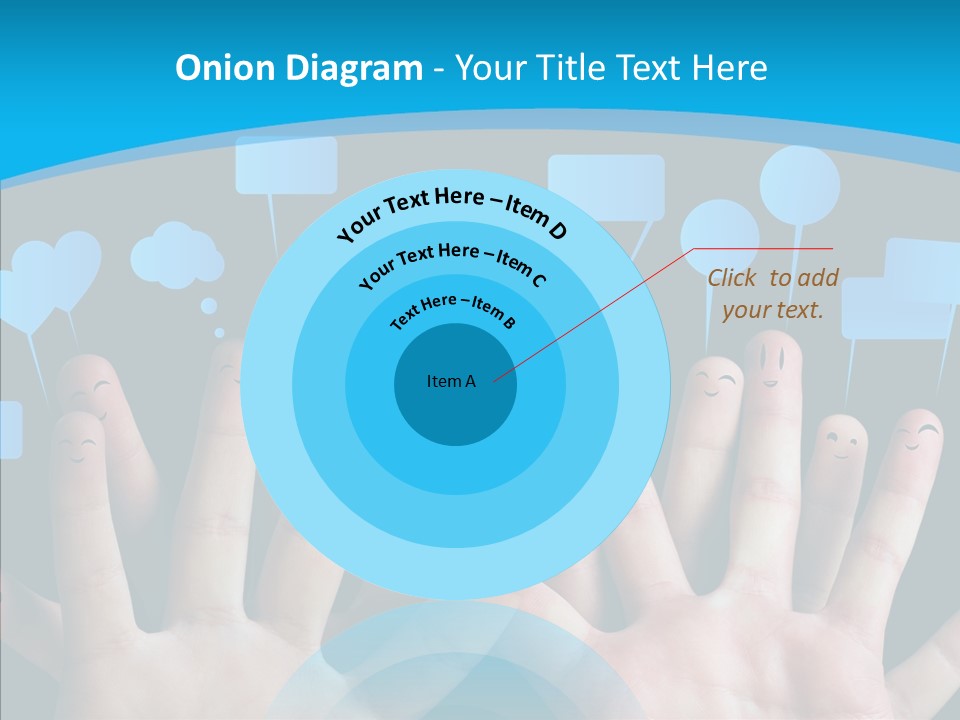 Onion Diagram - Your Title Text Here

Your Text Here – Item D

Your Text Here – Item C

Text Here – Item B

Item A

Click to add your text.